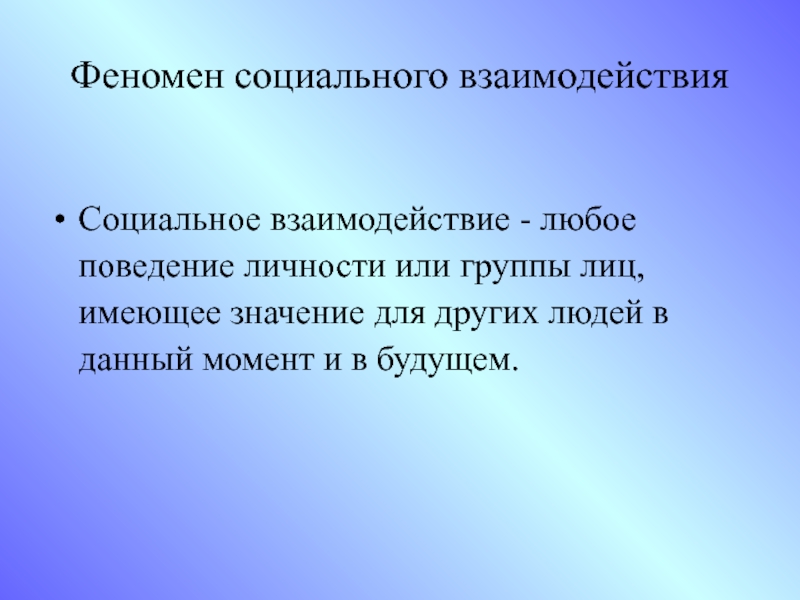 Феномен социального взаимодействия

• Социальное взаимодействие - любое поведение личности или группы лиц, имеющее значение для других людей в данный момент и в будущем.